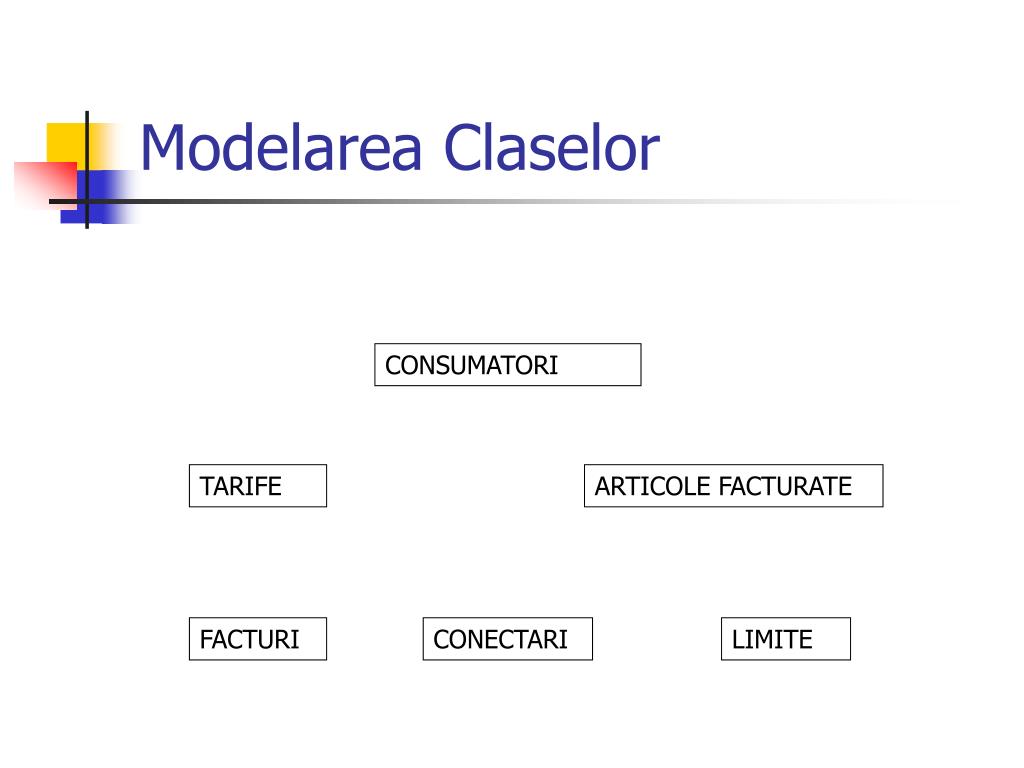 Modelarea Claselor

CONSUMATORI

TARIFE

ARTICOLE FACTURATE

FACTURI

CONECTARI

LIMITE